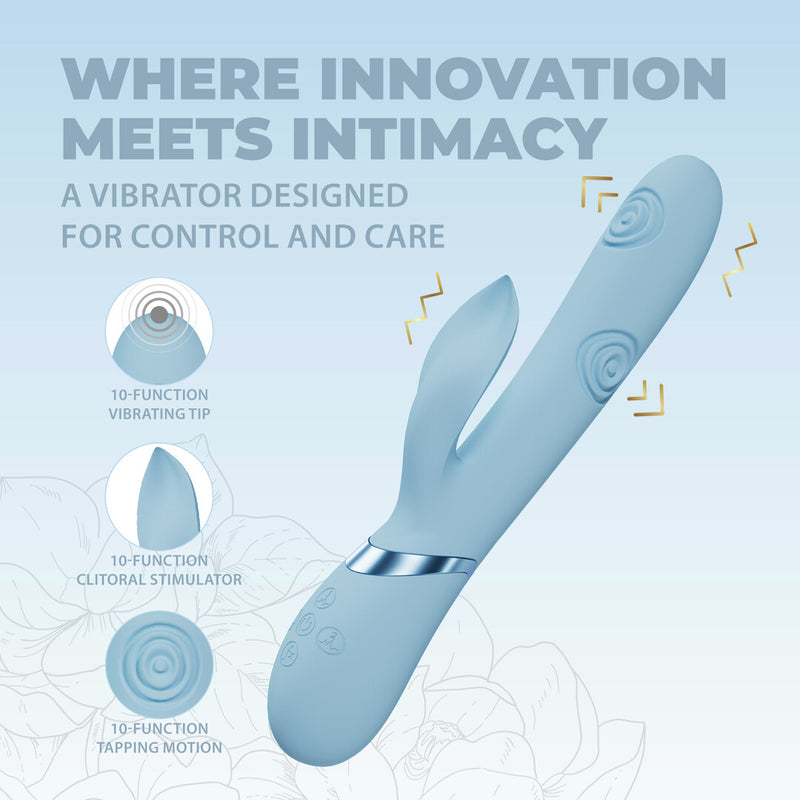 WHERE INNOVATION MEETS INTIMACY

A VIBRATOR DESIGNED FOR CONTROL AND CARE

10-FUNCTION VIBRATING TIP

10-FUNCTION CLITORAL STIMULATOR

10-FUNCTION TAPPING MOTION